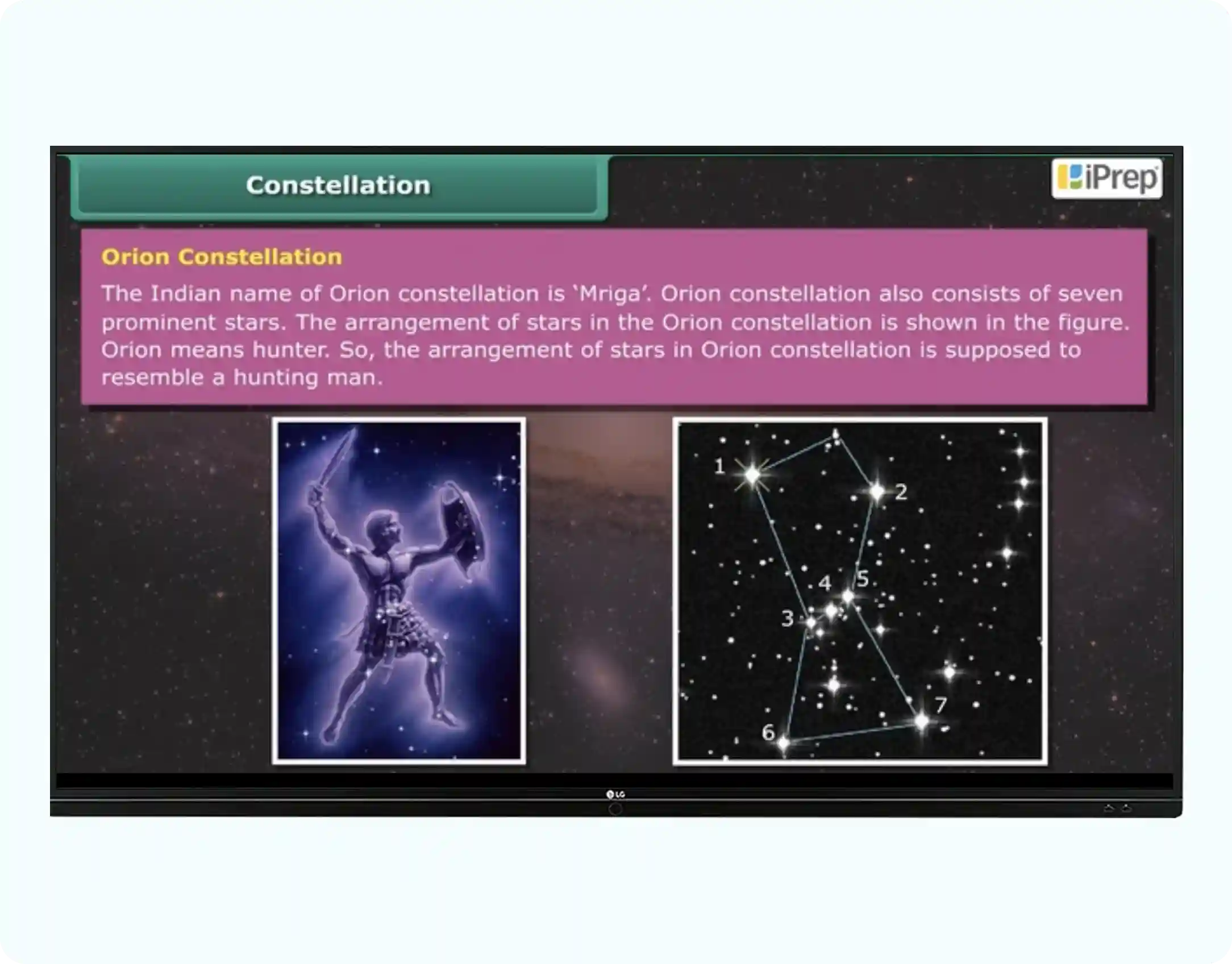 Constellation

iPrep

Orion Constellation

The Indian name of Orion constellation is 'Mriga'. Orion constellation also consists of seven prominent stars. The arrangement of stars in the Orion constellation is shown in the figure. Orion means hunter. So, the arrangement of stars in Orion constellation is supposed to resemble a hunting man.

1
2
4
5
3
7
6

LG